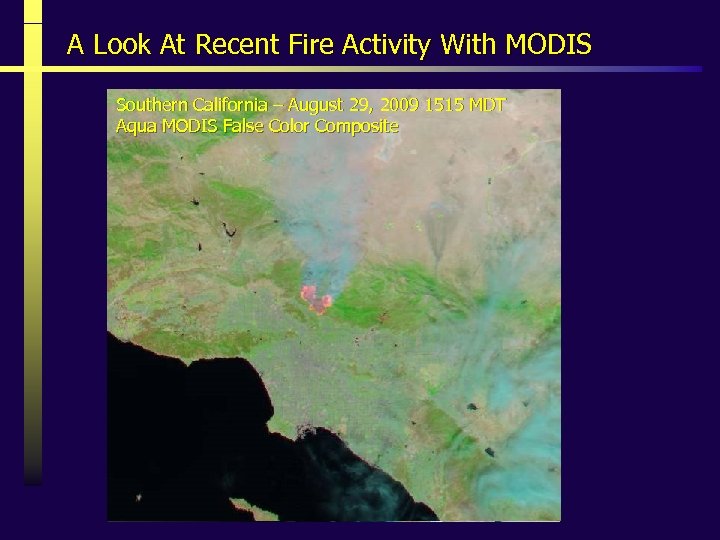 A Look At Recent Fire Activity With MODIS

Southern California – August 29, 2009 1515 MDT
Aqua MODIS False Color Composite